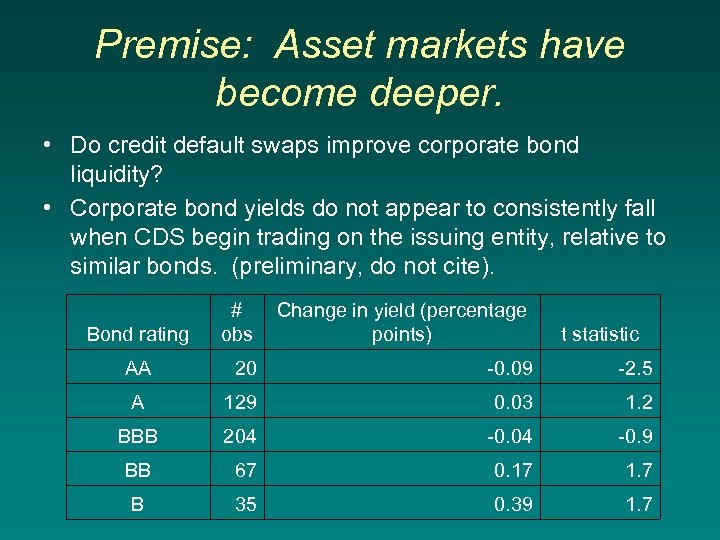 Premise: Asset markets have become deeper.

• Do credit default swaps improve corporate bond liquidity?

• Corporate bond yields do not appear to consistently fall when CDS begin trading on the issuing entity, relative to similar bonds. (preliminary, do not cite).

| Bond rating | # obs | Change in yield (percentage points) | t statistic |
|---|---|---|---|
| AA | 20 | -0.09 | -2.5 |
| A | 129 | 0.03 | 1.2 |
| BBB | 204 | -0.04 | -0.9 |
| BB | 67 | 0.17 | 1.7 |
| B | 35 | 0.39 | 1.7 |